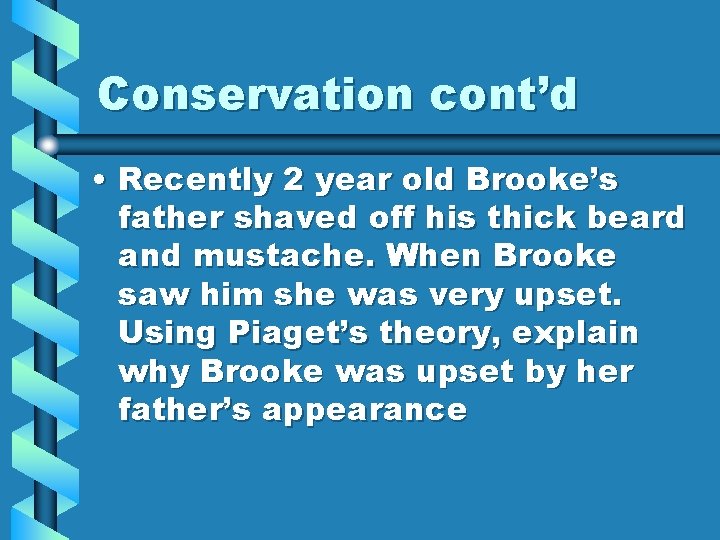 Conservation cont’d

• Recently 2 year old Brooke’s father shaved off his thick beard and mustache. When Brooke saw him she was very upset. Using Piaget’s theory, explain why Brooke was upset by her father’s appearance